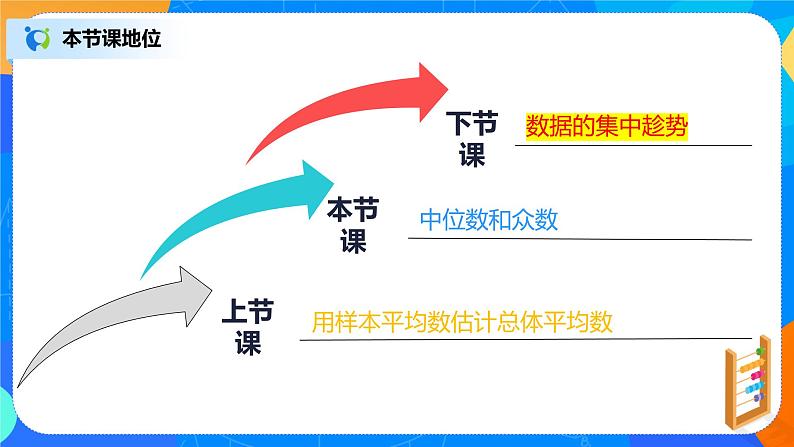 本节课地位

下节课 数据的集中趋势

本节课 中位数和众数

上节课 用样本平均数估计总体平均数